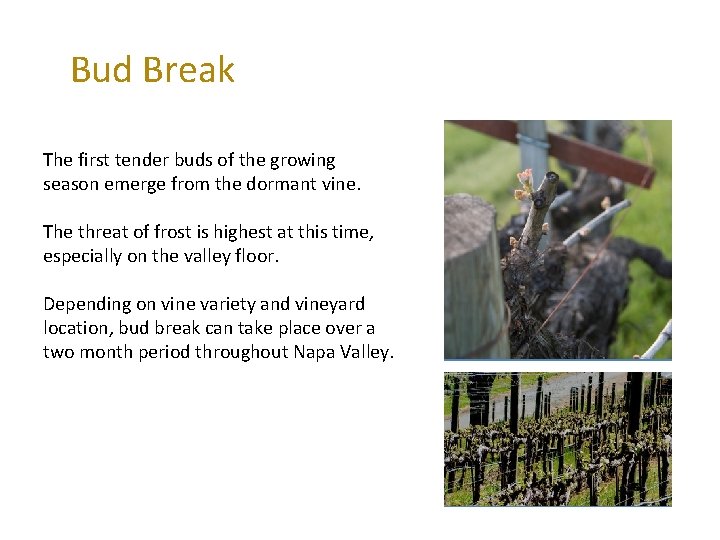 Bud Break

The first tender buds of the growing season emerge from the dormant vine.

The threat of frost is highest at this time, especially on the valley floor.

Depending on vine variety and vineyard location, bud break can take place over a two month period throughout Napa Valley.